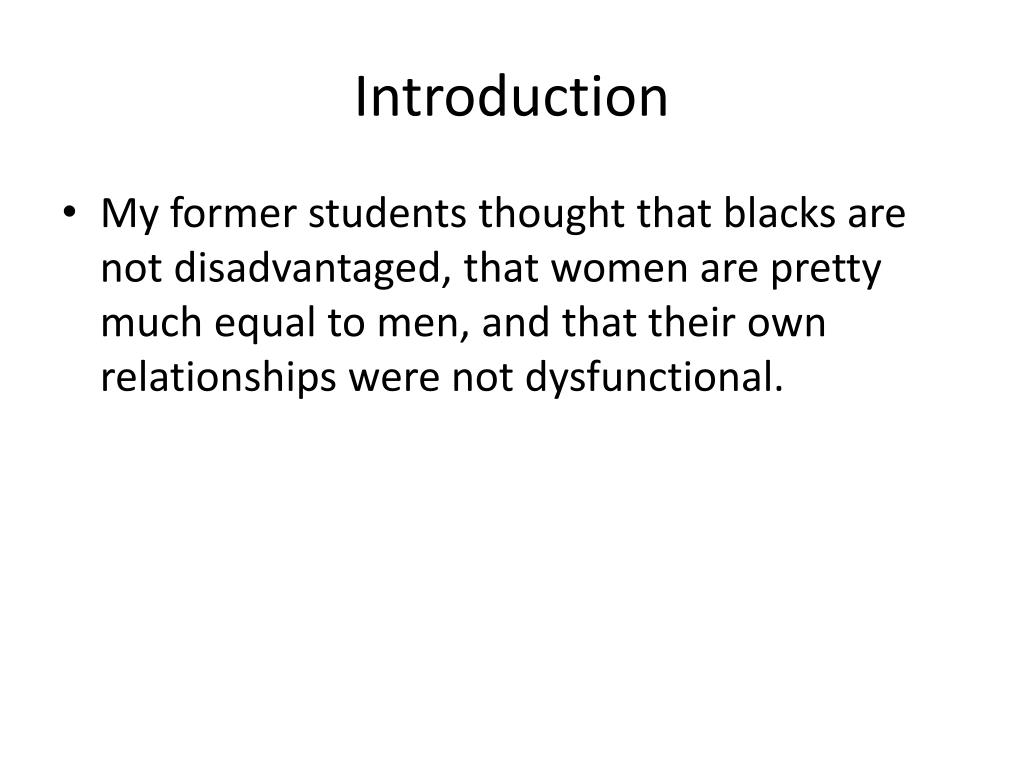 Introduction

• My former students thought that blacks are not disadvantaged, that women are pretty much equal to men, and that their own relationships were not dysfunctional.